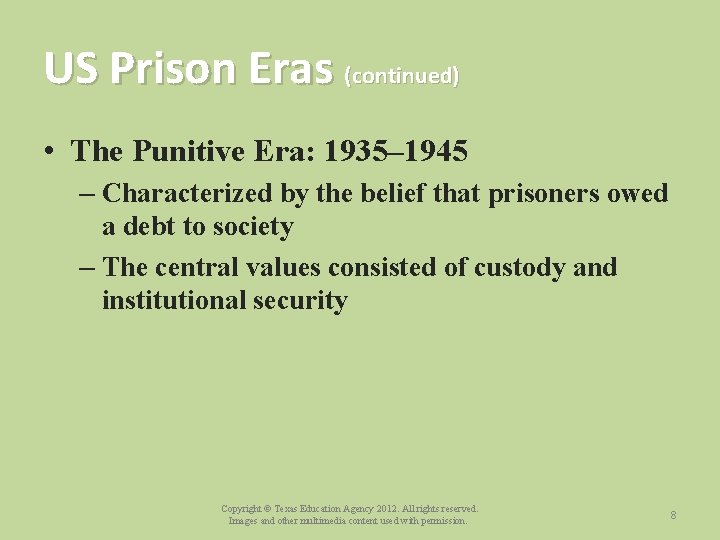 US Prison Eras (continued)

• The Punitive Era: 1935–1945
– Characterized by the belief that prisoners owed a debt to society
– The central values consisted of custody and institutional security

Copyright © Texas Education Agency 2012. All rights reserved.
Images and other multimedia content used with permission.

8